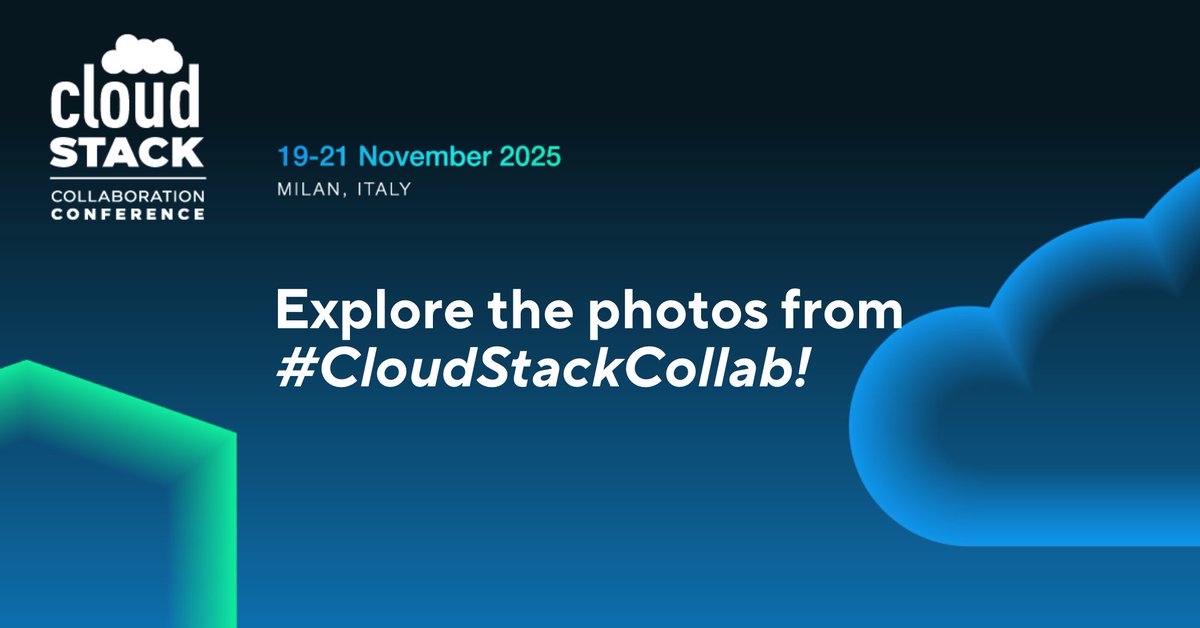 cloud
STACK
COLLABORATION
CONFERENCE

19-21 November 2025
MILAN, ITALY

Explore the photos from
#CloudStackCollab!